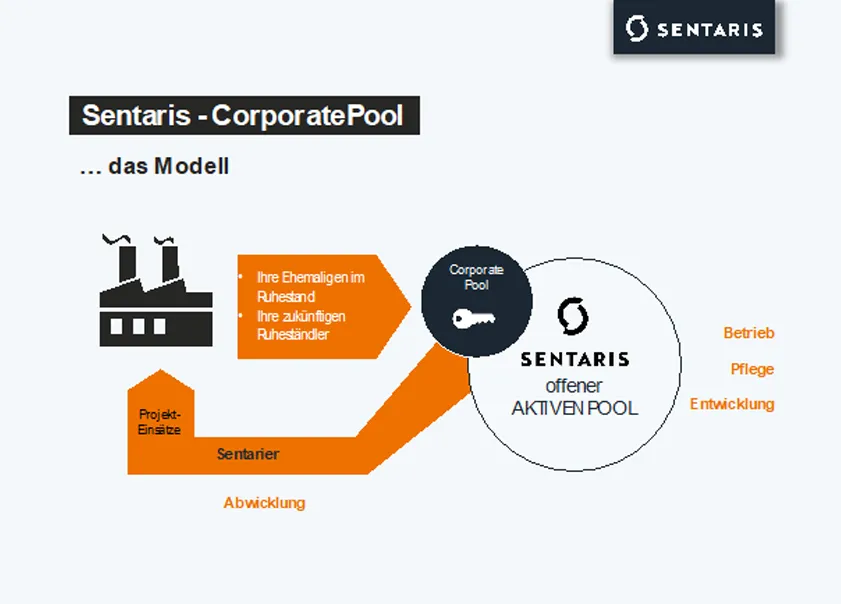 SENTARIS

Sentaris - CorporatePool

… das Modell

• Ihre Ehemaligen im Ruhestand
• Ihre zukünftigen Ruheständler

Corporate Pool

SENTARIS
offener
AKTIVEN POOL

Betrieb

Pflege

Entwicklung

Projekt-Einsätze

Sentarier

Abwicklung